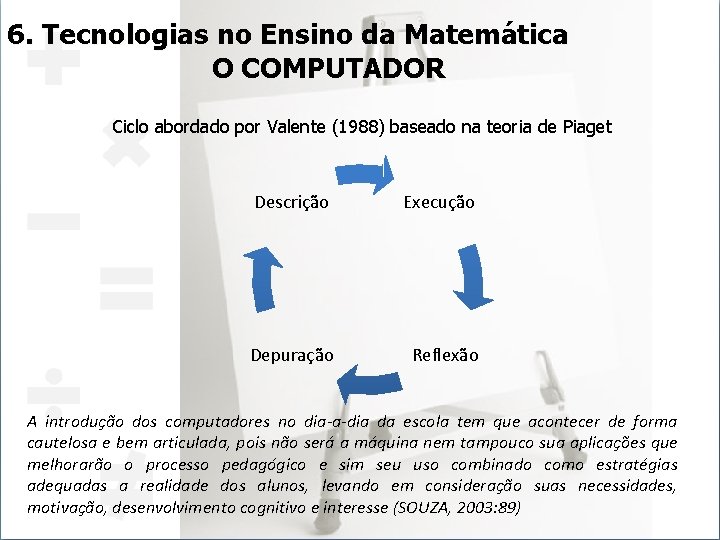 6. Tecnologias no Ensino da Matemática
O COMPUTADOR

Ciclo abordado por Valente (1988) baseado na teoria de Piaget

Descrição

Execução

Reflexão

Depuração

A introdução dos computadores no dia-a-dia da escola tem que acontecer de forma cautelosa e bem articulada, pois não será a máquina nem tampouco sua aplicações que melhorarão o processo pedagógico e sim seu uso combinado como estratégias adequadas a realidade dos alunos, levando em consideração suas necessidades, motivação, desenvolvimento cognitivo e interesse (SOUZA, 2003:89)